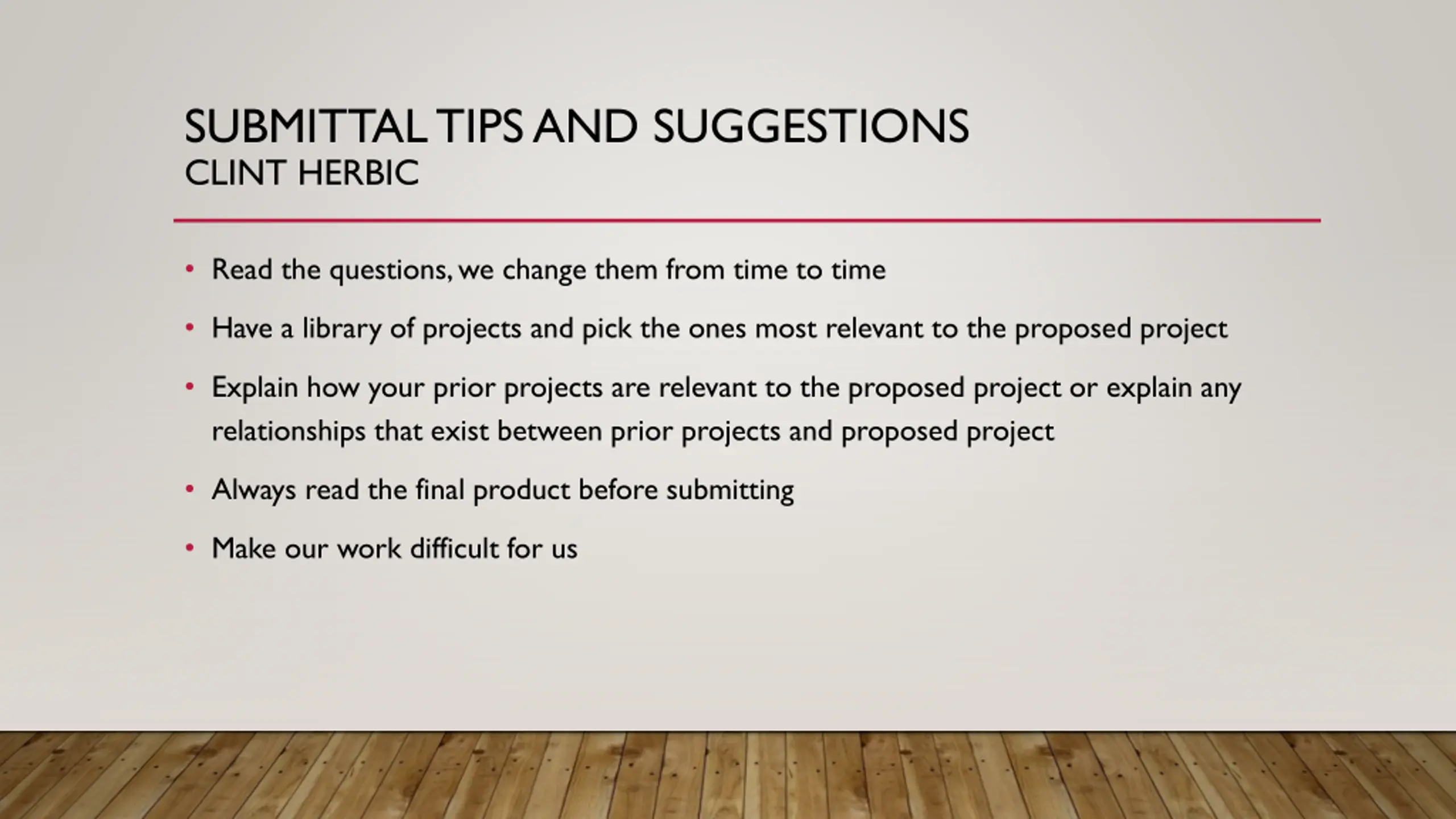 SUBMITTAL TIPS AND SUGGESTIONS
CLINT HERBIC

• Read the questions, we change them from time to time
• Have a library of projects and pick the ones most relevant to the proposed project
• Explain how your prior projects are relevant to the proposed project or explain any relationships that exist between prior projects and proposed project
• Always read the final product before submitting
• Make our work difficult for us